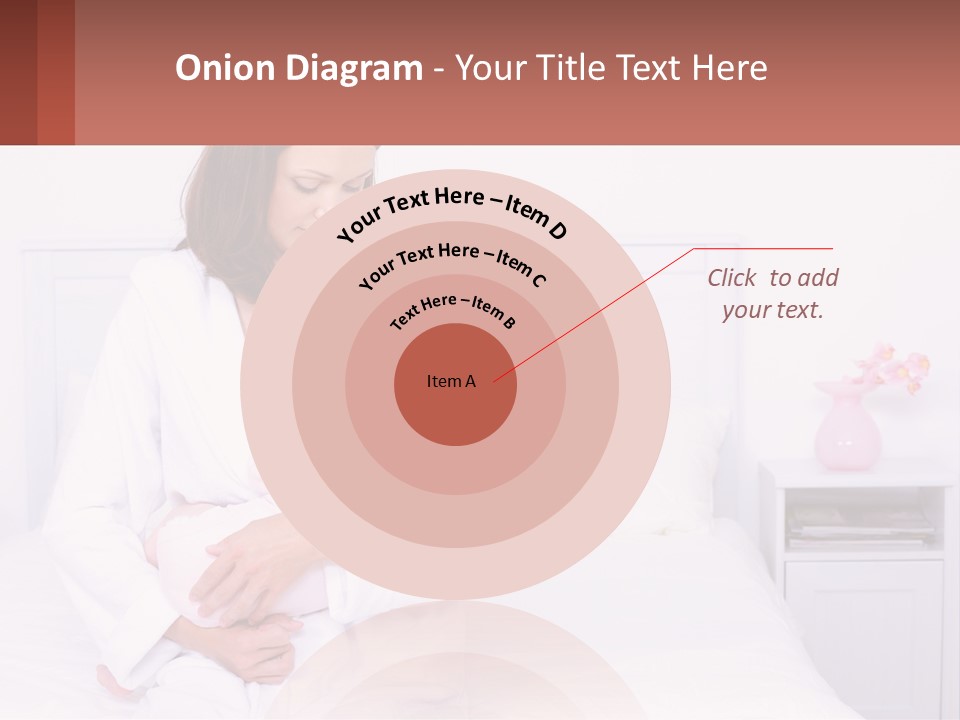 Onion Diagram - Your Title Text Here

Your Text Here – Item D

Your Text Here – Item C

Text Here – Item B

Item A

Click to add your text.